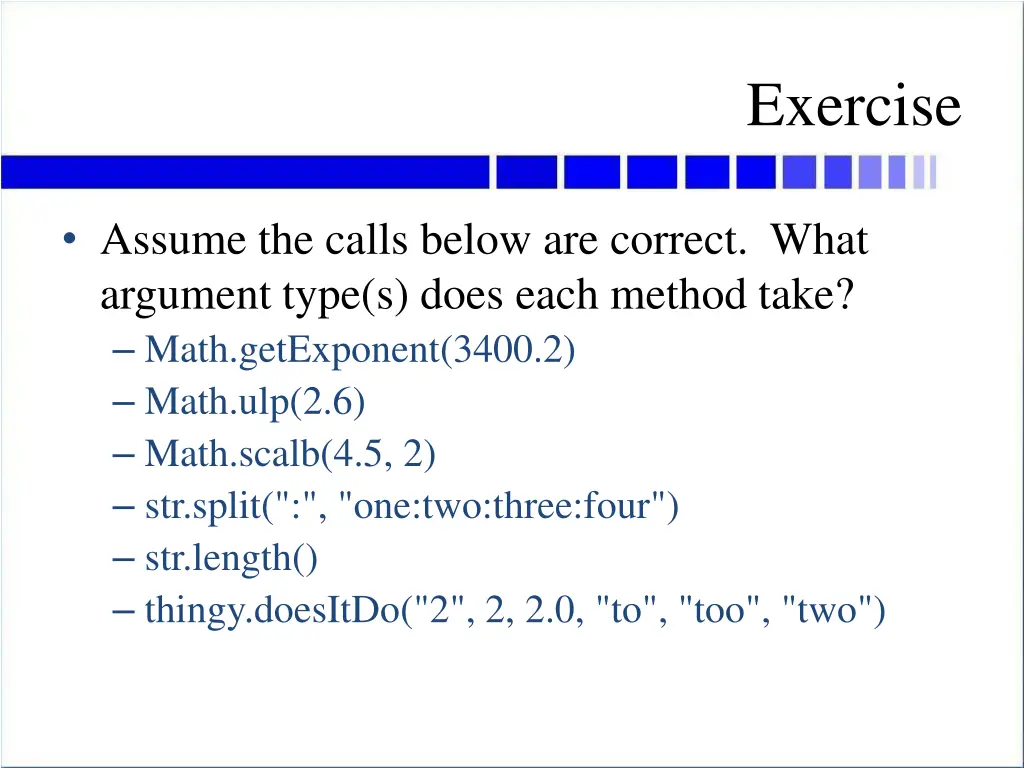 Exercise

• Assume the calls below are correct. What argument type(s) does each method take?
– Math.getExponent(3400.2)
– Math.ulp(2.6)
– Math.scalb(4.5, 2)
– str.split(":", "one:two:three:four")
– str.length()
– thingy.doesItDo("2", 2, 2.0, "to", "too", "two")